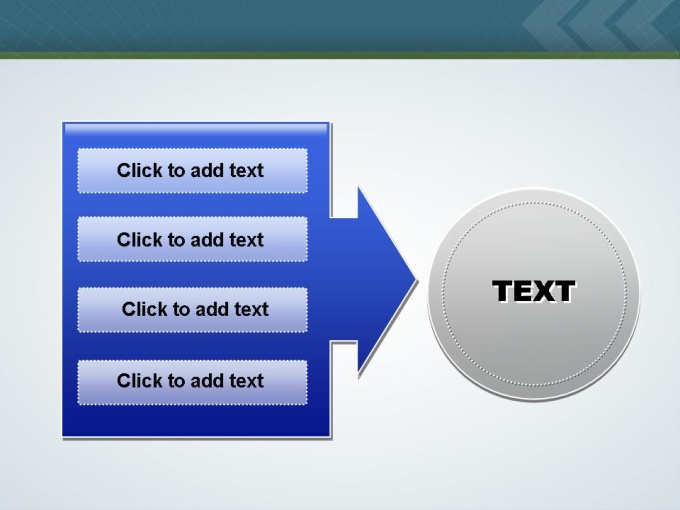 Click to add text

Click to add text

Click to add text

Click to add text

TEXT